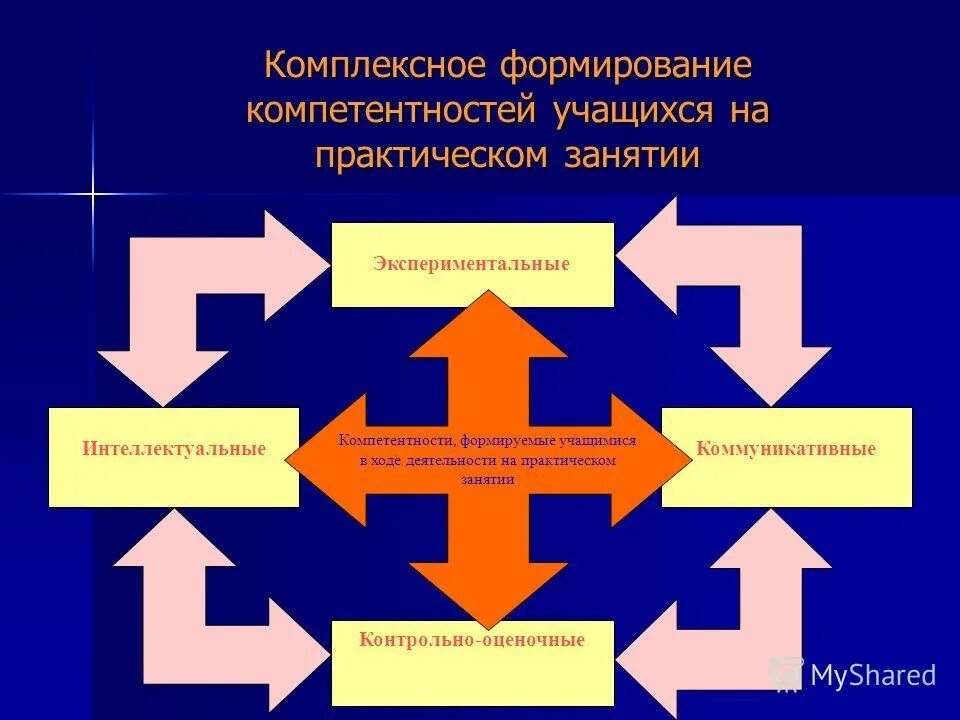 Комплексное формирование компетентностей учащихся на практическом занятии

Экспериментальные

Интеллектуальные

Компетентности, формируемые учащимися в ходе деятельности на практическом занятии

Коммуникативные

Контрольно-оценочные

MyShared